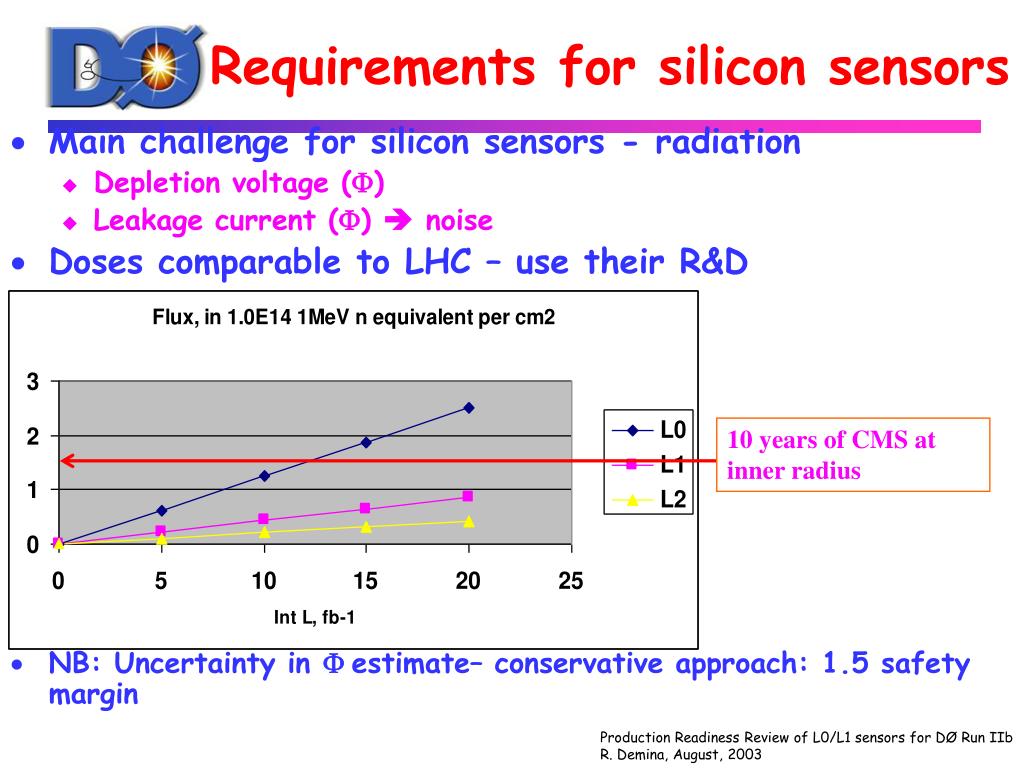 DØ

Requirements for silicon sensors

• Main challenge for silicon sensors - radiation
  ◆ Depletion voltage ($\Phi$)
  ◆ Leakage current ($\Phi$) ➔ noise
• Doses comparable to LHC – use their R&D

Flux, in 1.0E14 1MeV n equivalent per cm2

3
2
1
0
0 5 10 15 20 25
Int L, fb-1

L0
L1
L2

10 years of CMS at inner radius

• NB: Uncertainty in $\Phi$ estimate– conservative approach: 1.5 safety margin

Production Readiness Review of L0/L1 sensors for DØ Run IIb
R. Demina, August, 2003